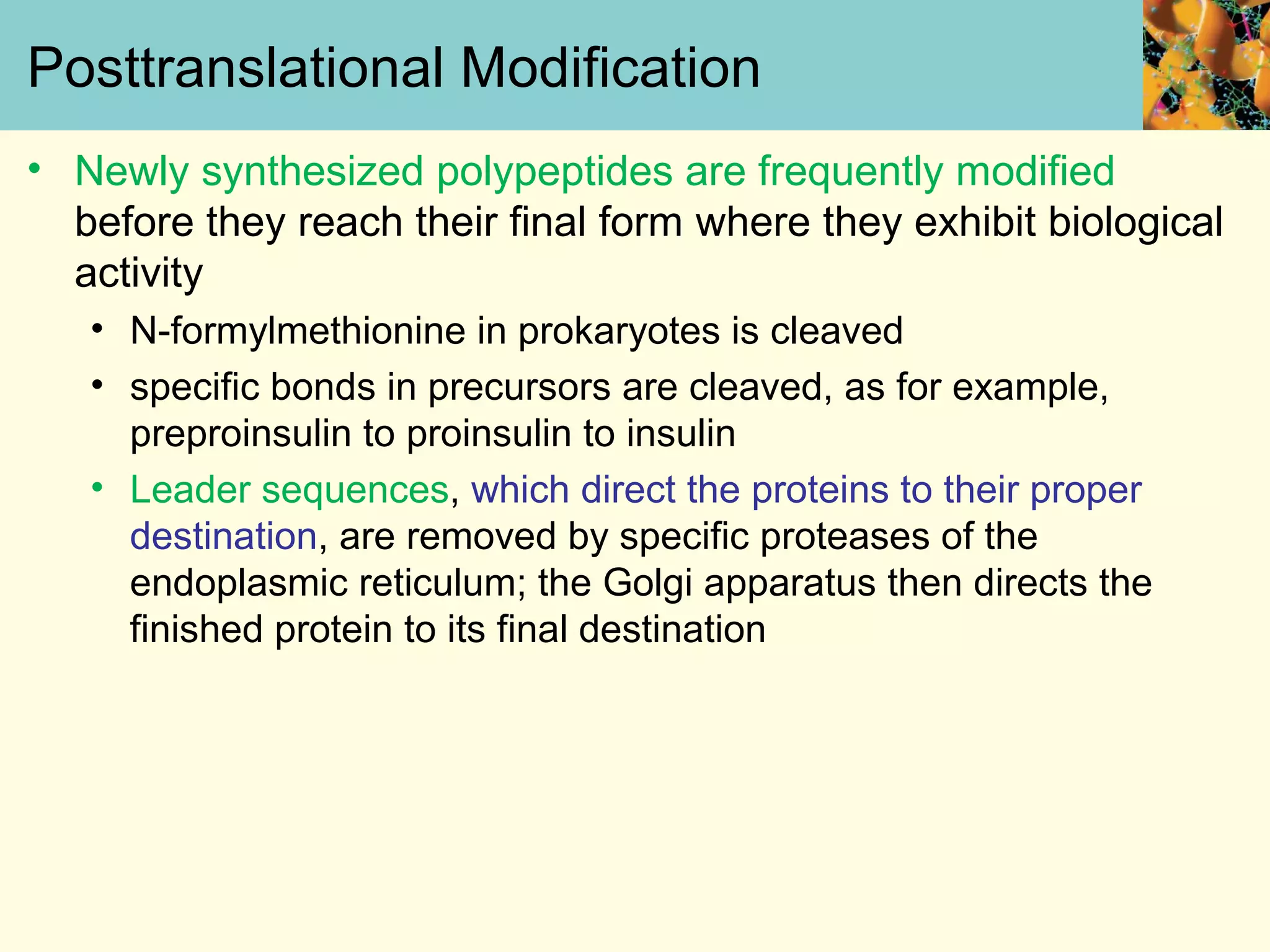 Posttranslational Modification

• Newly synthesized polypeptides are frequently modified before they reach their final form where they exhibit biological activity
  • N-formylmethionine in prokaryotes is cleaved
  • specific bonds in precursors are cleaved, as for example, preproinsulin to proinsulin to insulin
  • Leader sequences, which direct the proteins to their proper destination, are removed by specific proteases of the endoplasmic reticulum; the Golgi apparatus then directs the finished protein to its final destination